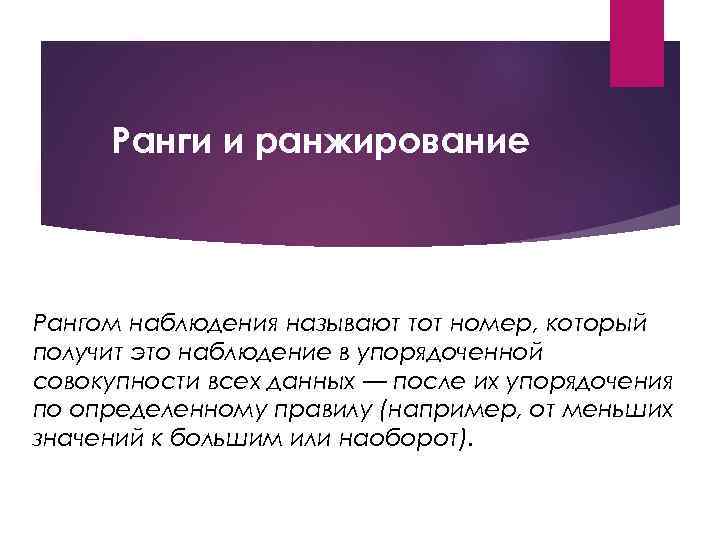 Ранги и ранжирование

Рангом наблюдения называют тот номер, который получит это наблюдение в упорядоченной совокупности всех данных — после их упорядочения по определенному правилу (например, от меньших значений к большим или наоборот).